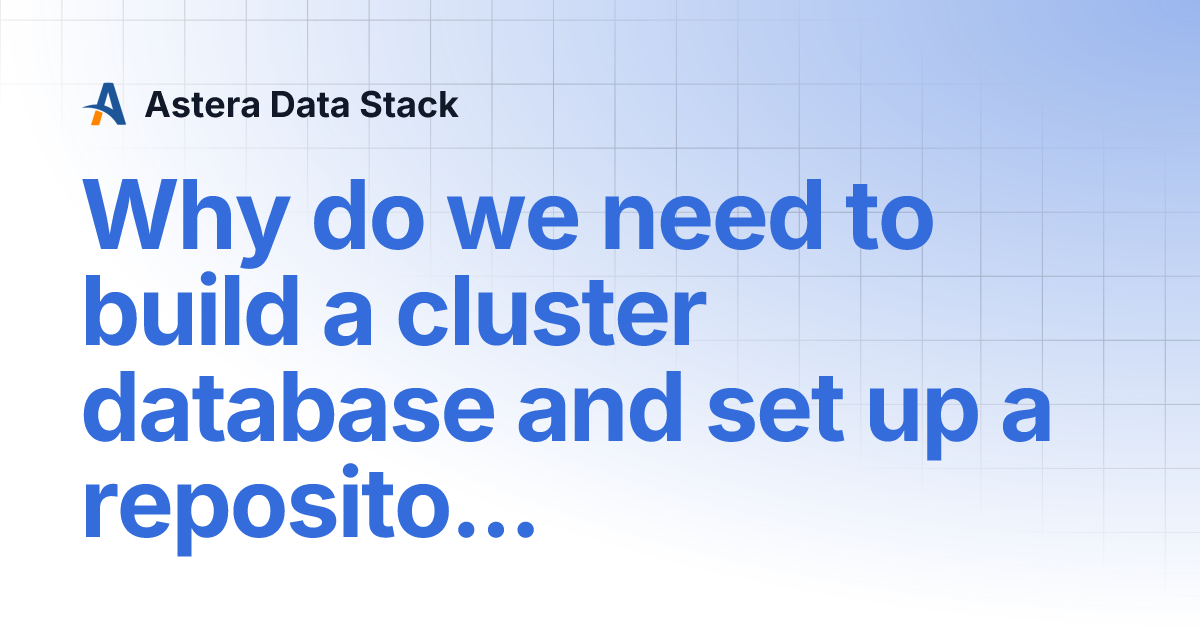 Astera Data Stack

Why do we need to build a cluster database and set up a reposito…